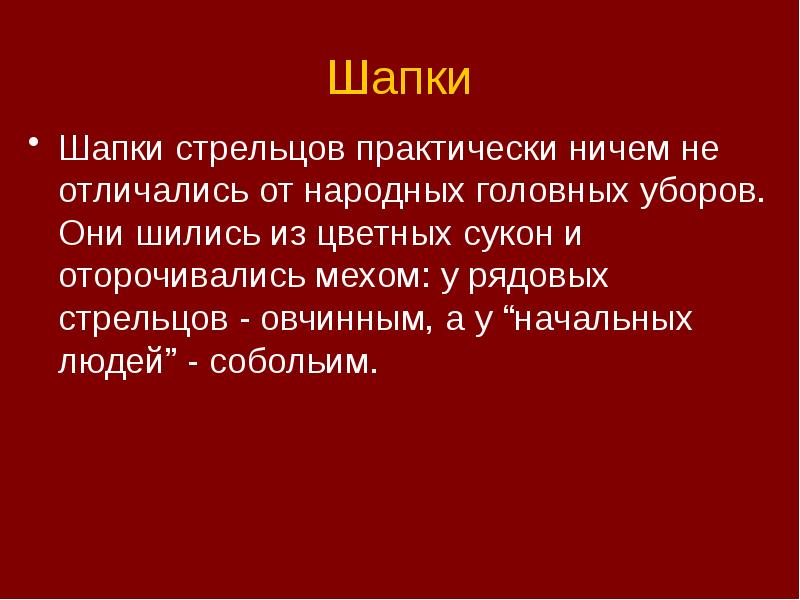 Шапки

• Шапки стрельцов практически ничем не отличались от народных головных уборов. Они шились из цветных сукон и оторочивались мехом: у рядовых стрельцов - овчинным, а у “начальных людей” - собольим.